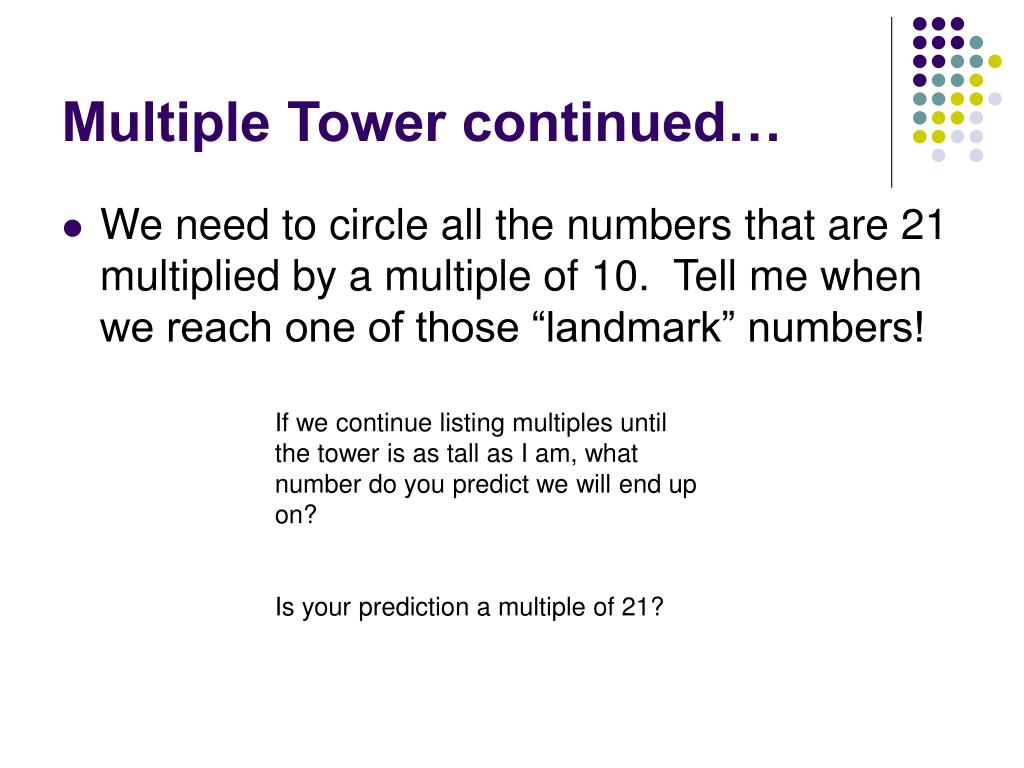 Multiple Tower continued…

We need to circle all the numbers that are 21 multiplied by a multiple of 10. Tell me when we reach one of those “landmark” numbers!

If we continue listing multiples until the tower is as tall as I am, what number do you predict we will end up on?

Is your prediction a multiple of 21?